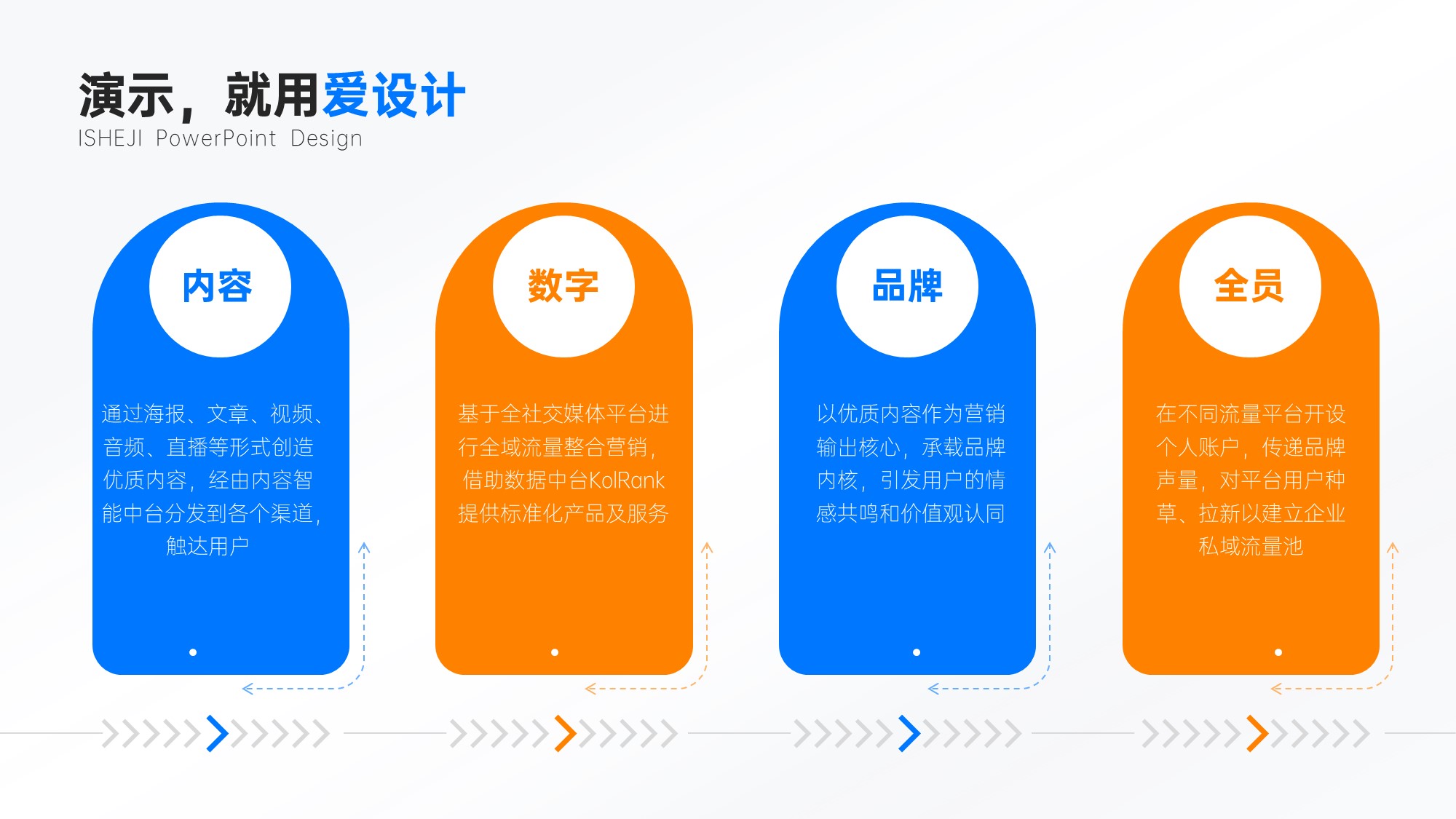 演示，就用爱设计
ISHEJI PowerPoint Design

内容

通过海报、文章、视频、音频、直播等形式创造优质内容，经由内容智能中台分发到各个渠道，触达用户

数字

基于全社交媒体平台进行全域流量整合营销，借助数据中台KolRank提供标准化产品及服务

品牌

以优质内容作为营销输出核心，承载品牌内核，引发用户的情感共鸣和价值观认同

全员

在不同流量平台开设个人账户，传递品牌声量，对平台用户种草、拉新以建立企业私域流量池